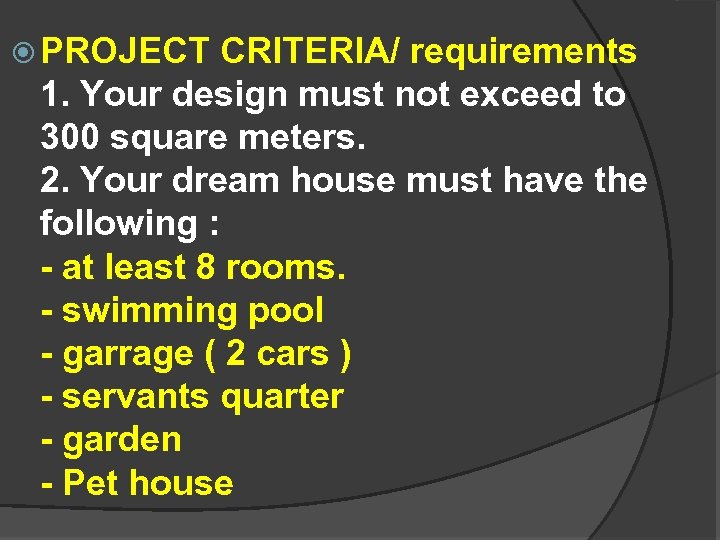 PROJECT CRITERIA/ requirements
1. Your design must not exceed to 300 square meters.
2. Your dream house must have the following :
- at least 8 rooms.
- swimming pool
- garrage ( 2 cars )
- servants quarter
- garden
- Pet house